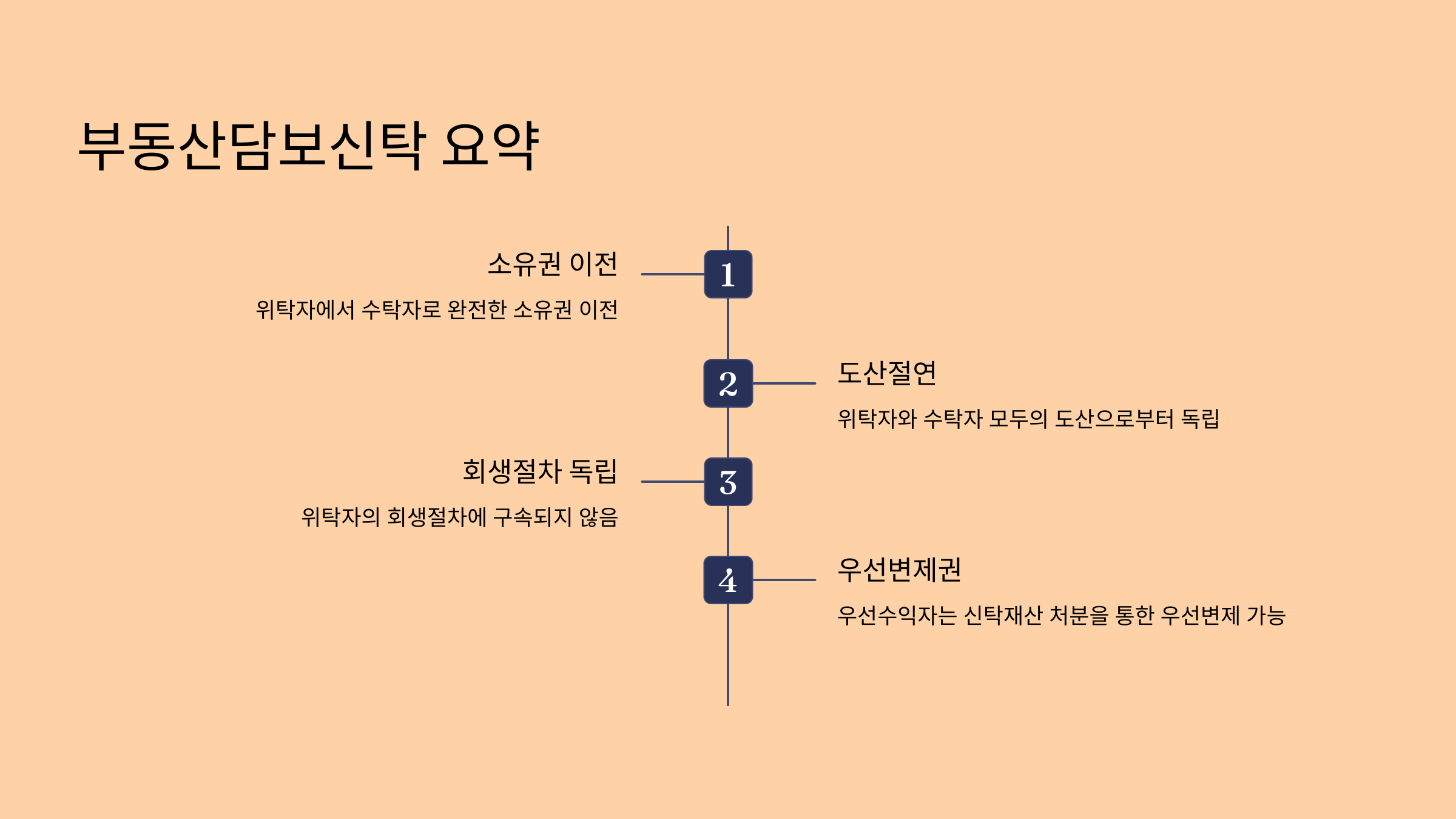 부동산담보신탁 요약

1

소유권 이전

위탁자에서 수탁자로 완전한 소유권 이전

2

도산절연

위탁자와 수탁자 모두의 도산으로부터 독립

3

회생절차 독립

위탁자의 회생절차에 구속되지 않음

4

우선변제권

우선수익자는 신탁재산 처분을 통한 우선변제 가능